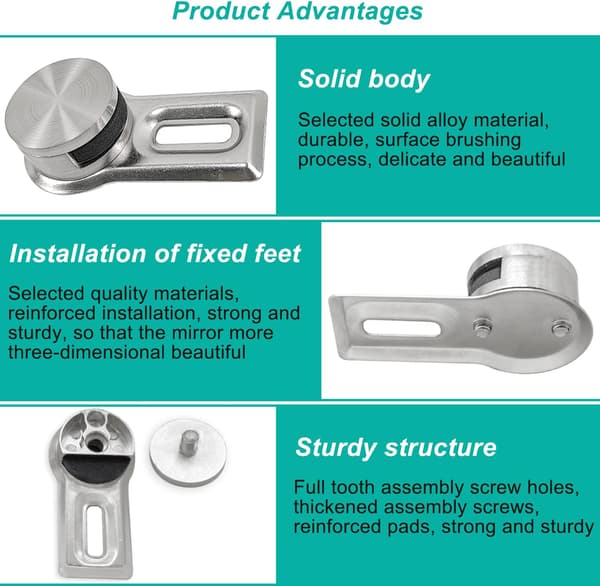 Product Advantages

Solid body

Selected solid alloy material, durable, surface brushing process, delicate and beautiful

Installation of fixed feet

Selected quality materials, reinforced installation, strong and sturdy, so that the mirror more three-dimensional beautiful

Sturdy structure

Full tooth assembly screw holes, thickened assembly screws, reinforced pads, strong and sturdy